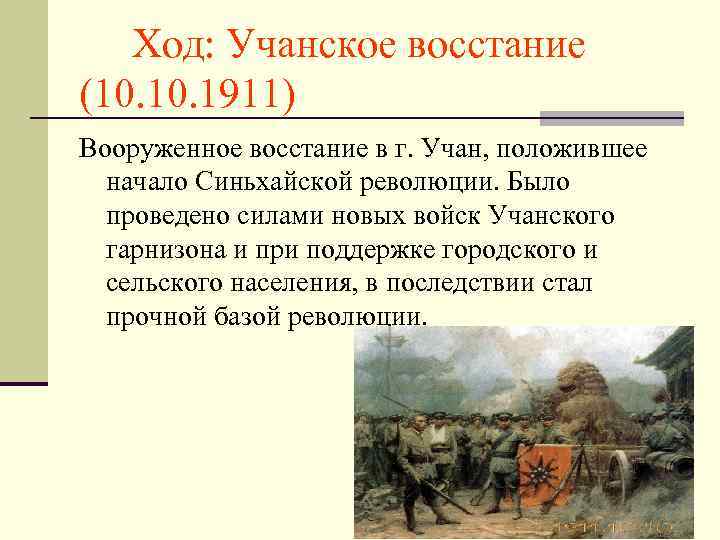 Ход: Учанское восстание (10.10.1911)

Вооруженное восстание в г. Учан, положившее начало Синьхайской революции. Было проведено силами новых войск Учанского гарнизона и при поддержке городского и сельского населения, в последствии стал прочной базой революции.